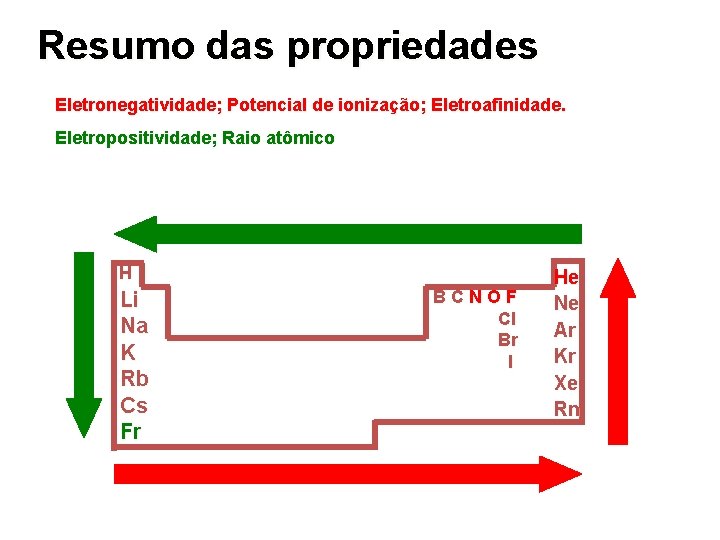 Resumo das propriedades

Eletronegatividade; Potencial de ionização; Eletroafinidade.

Eletropositividade; Raio atômico

H
Li
Na
K
Rb
Cs
Fr

B C N O F
Cl
Br
I

He
Ne
Ar
Kr
Xe
Rn